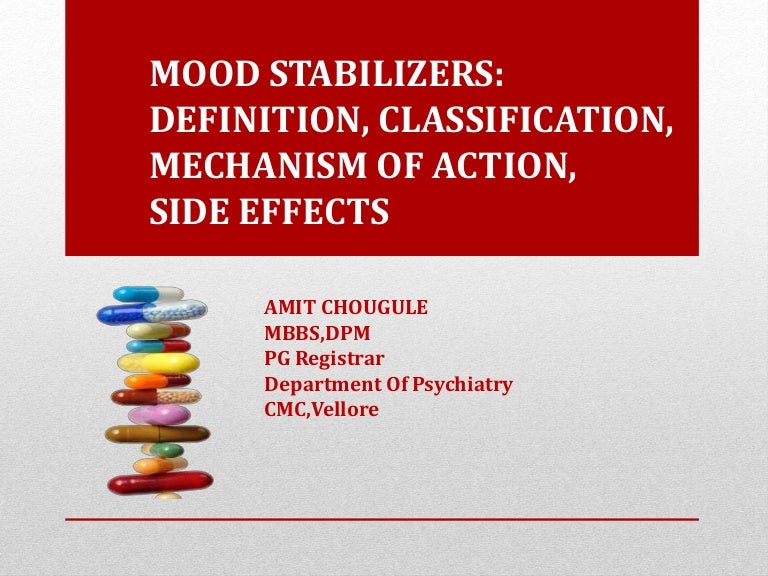 MOOD STABILIZERS:
DEFINITION, CLASSIFICATION,
MECHANISM OF ACTION,
SIDE EFFECTS

AMIT CHOUGULE
MBBS,DPM
PG Registrar
Department Of Psychiatry
CMC,Vellore